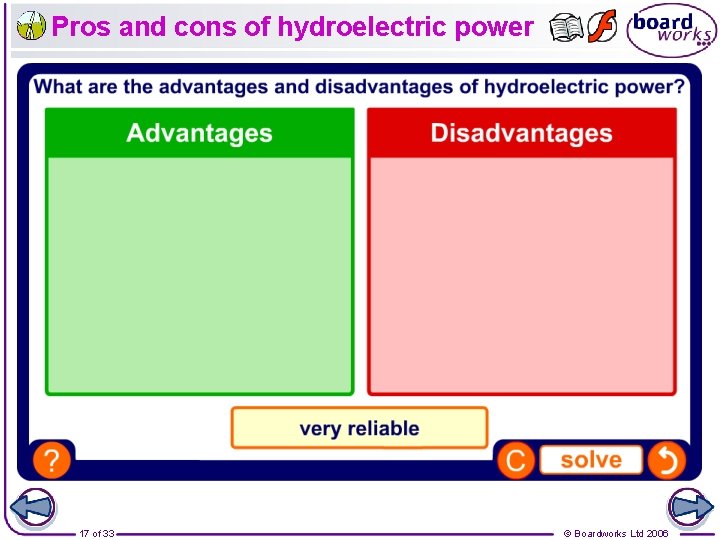 Pros and cons of hydroelectric power

board works

What are the advantages and disadvantages of hydroelectric power?

Advantages

Disadvantages

very reliable

?

C

solve

17 of 33

© Boardworks Ltd 2006